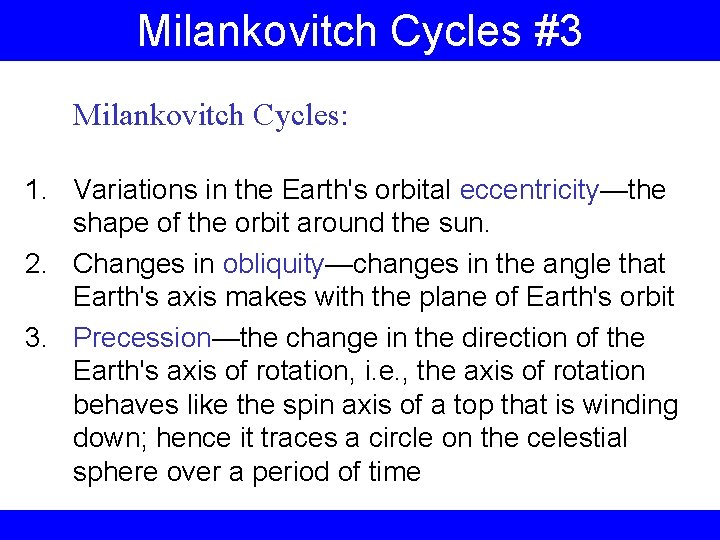 Milankovitch Cycles #3

Milankovitch Cycles:

1. Variations in the Earth's orbital eccentricity—the shape of the orbit around the sun.
2. Changes in obliquity—changes in the angle that Earth's axis makes with the plane of Earth's orbit
3. Precession—the change in the direction of the Earth's axis of rotation, i.e., the axis of rotation behaves like the spin axis of a top that is winding down; hence it traces a circle on the celestial sphere over a period of time